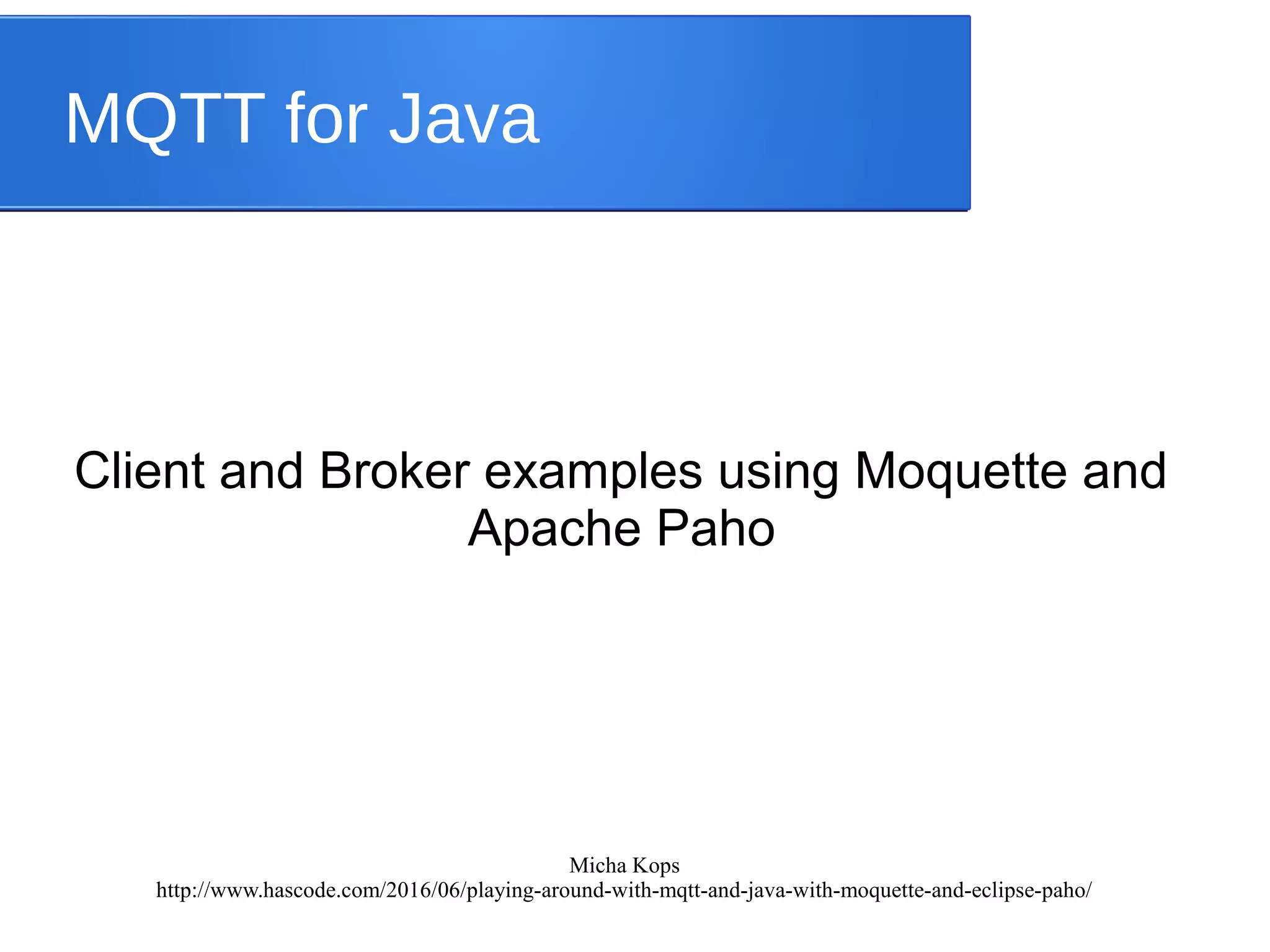 MQTT for Java

Client and Broker examples using Moquette and Apache Paho

Micha Kops
http://www.hascode.com/2016/06/playing-around-with-mqtt-and-java-with-moquette-and-eclipse-paho/